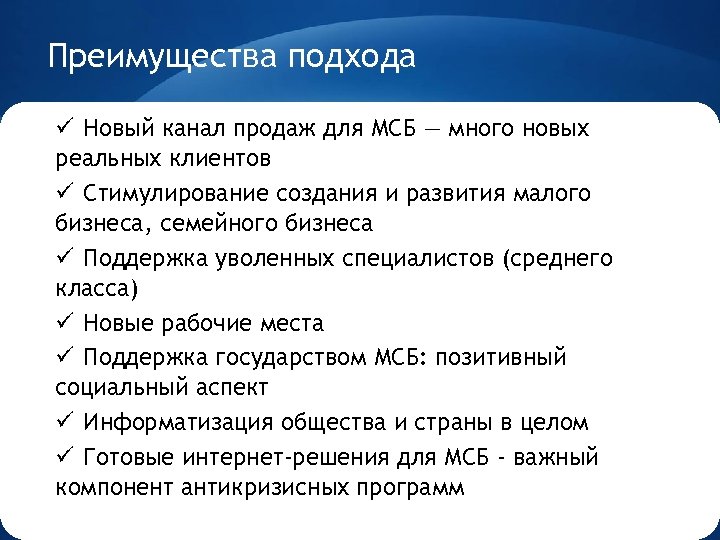 Преимущества подхода

✓ Новый канал продаж для МСБ — много новых реальных клиентов

✓ Стимулирование создания и развития малого бизнеса, семейного бизнеса

✓ Поддержка уволенных специалистов (среднего класса)

✓ Новые рабочие места

✓ Поддержка государством МСБ: позитивный социальный аспект

✓ Информатизация общества и страны в целом

✓ Готовые интернет-решения для МСБ - важный компонент антикризисных программ